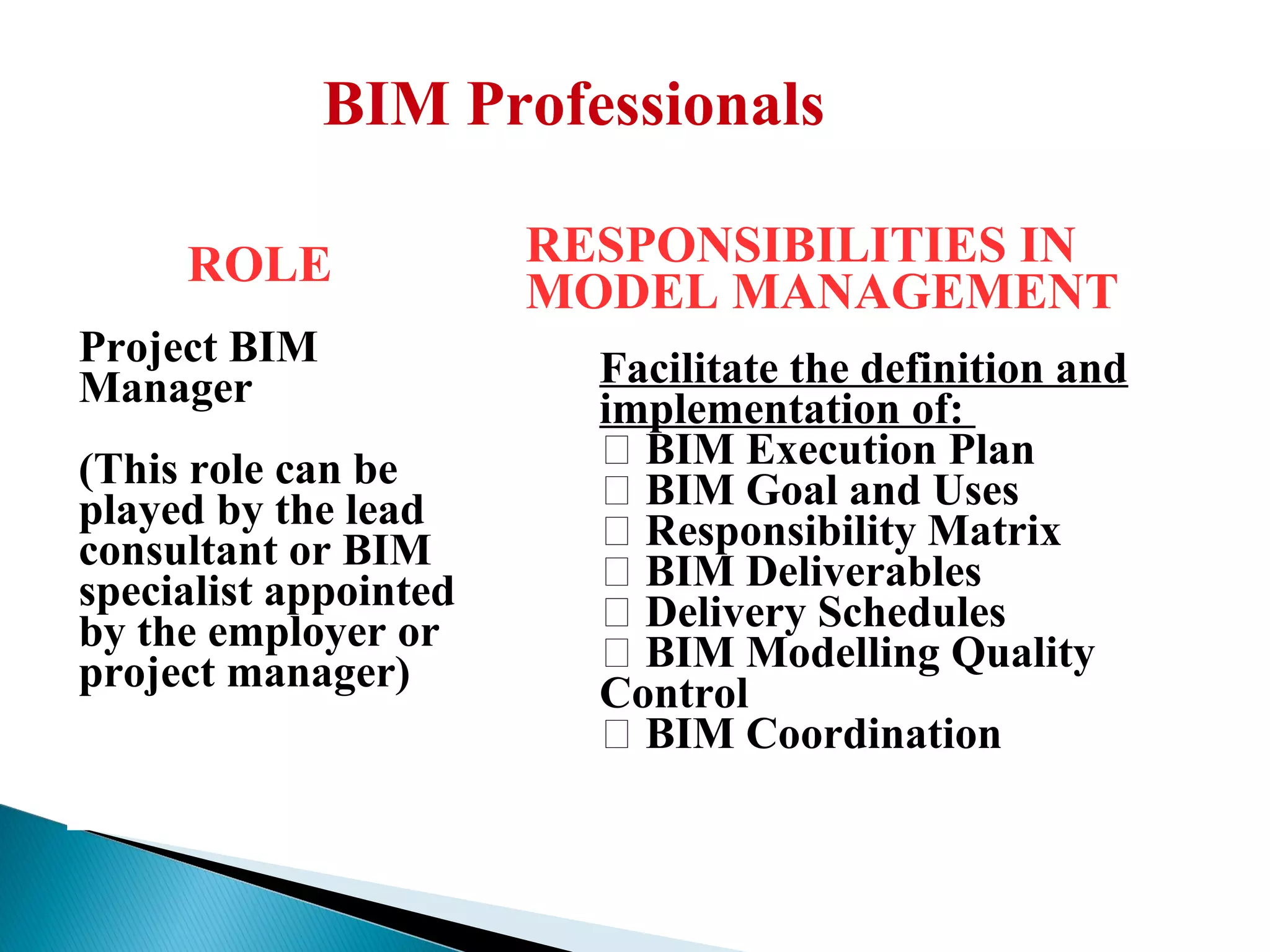 BIM Professionals

ROLE

Project BIM Manager

(This role can be played by the lead consultant or BIM specialist appointed by the employer or project manager)

RESPONSIBILITIES IN MODEL MANAGEMENT

Facilitate the definition and implementation of:
□ BIM Execution Plan
□ BIM Goal and Uses
□ Responsibility Matrix
□ BIM Deliverables
□ Delivery Schedules
□ BIM Modelling Quality Control
□ BIM Coordination